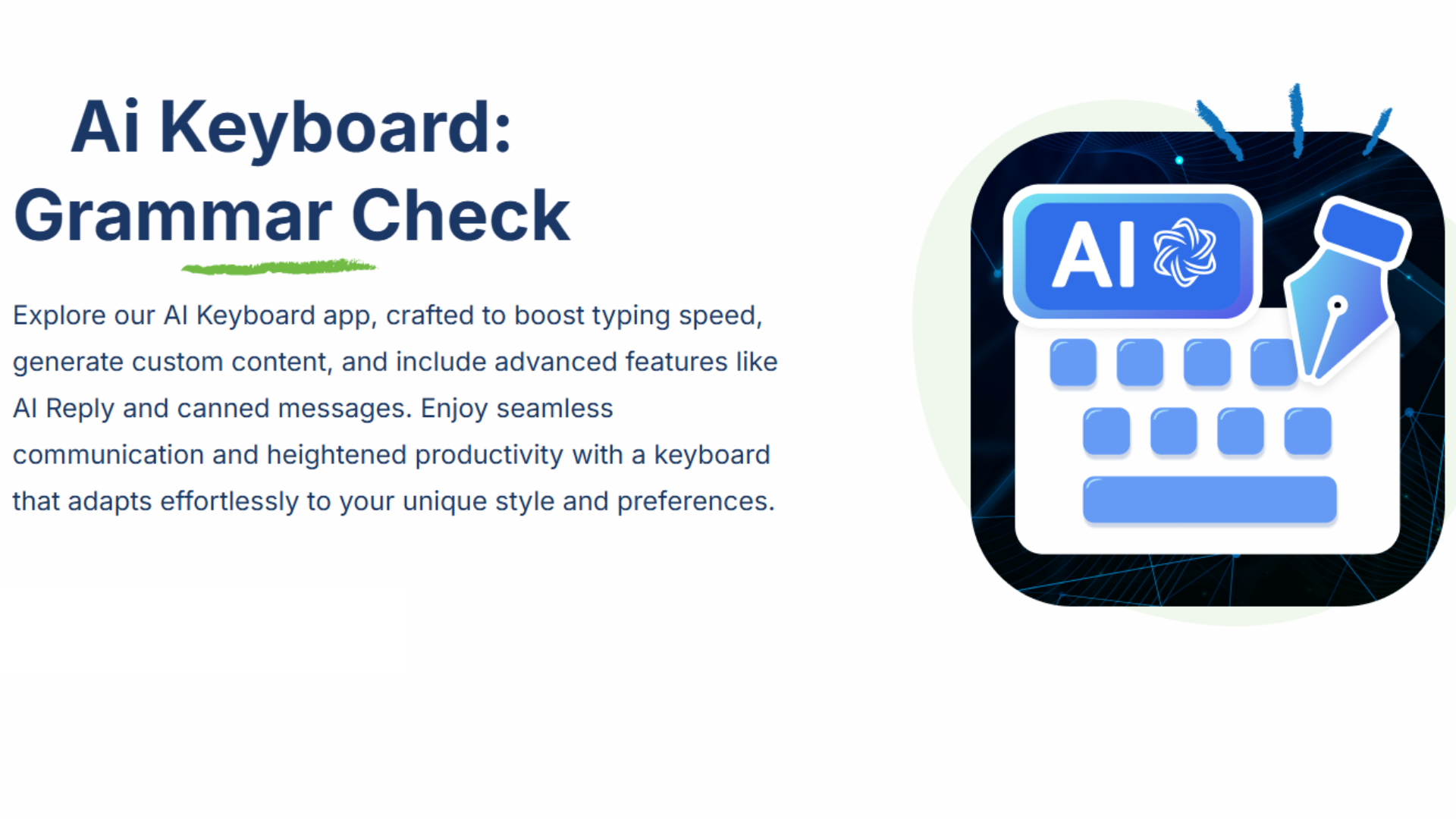 Ai Keyboard:
Grammar Check

Explore our AI Keyboard app, crafted to boost typing speed, generate custom content, and include advanced features like AI Reply and canned messages. Enjoy seamless communication and heightened productivity with a keyboard that adapts effortlessly to your unique style and preferences.

AI